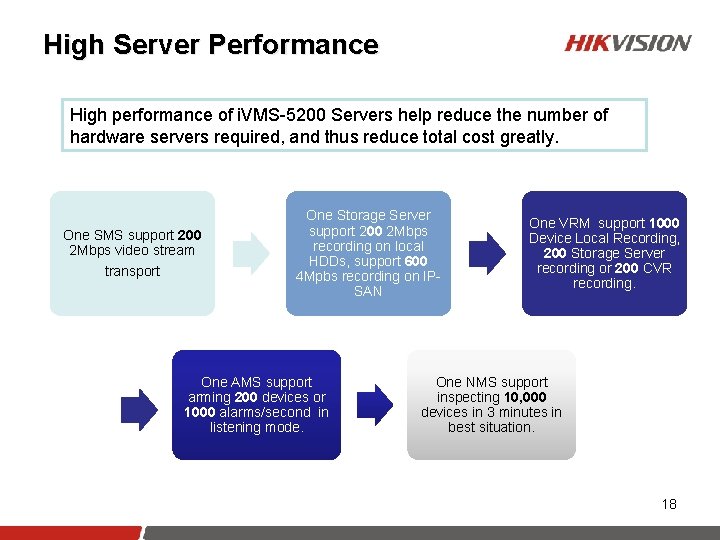 High Server Performance

HIKVISION

High performance of iVMS-5200 Servers help reduce the number of hardware servers required, and thus reduce total cost greatly.

One SMS support 200 2Mbps video stream transport

One Storage Server support 200 2Mbps recording on local HDDs, support 600 4Mpbs recording on IP-SAN

One VRM support 1000 Device Local Recording, 200 Storage Server recording or 200 CVR recording.

One AMS support arming 200 devices or 1000 alarms/second in listening mode.

One NMS support inspecting 10,000 devices in 3 minutes in best situation.

18